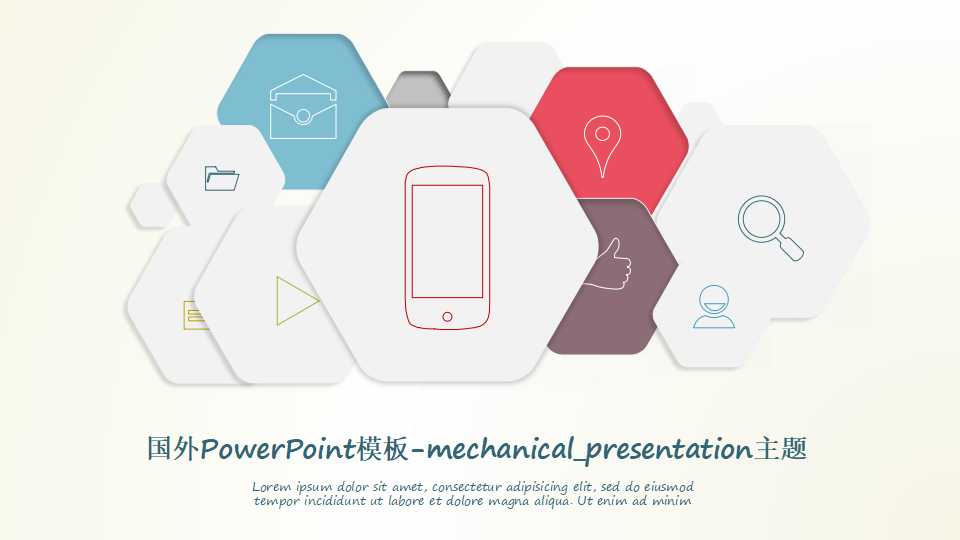 国外PowerPoint模板-mechanical_presentation主题

Lorem ipsum dolor sit amet, consectetur adipisicing elit, sed do eiusmod tempor incididunt ut labore et dolore magna aliqua. Ut enim ad minim